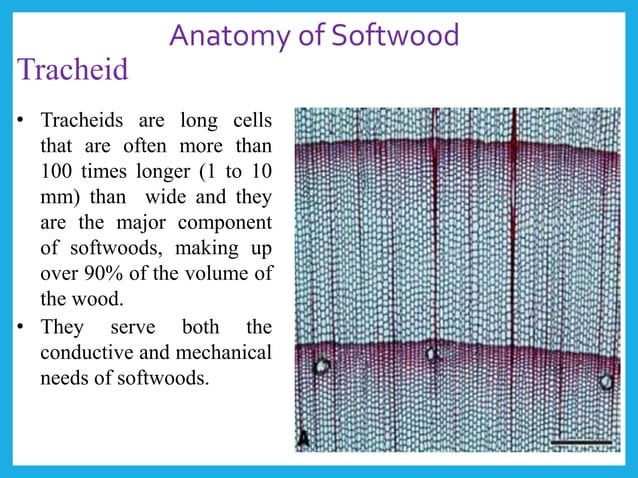 Anatomy of Softwood

Tracheid

• Tracheids are long cells that are often more than 100 times longer (1 to 10 mm) than wide and they are the major component of softwoods, making up over 90% of the volume of the wood.

• They serve both the conductive and mechanical needs of softwoods.

A